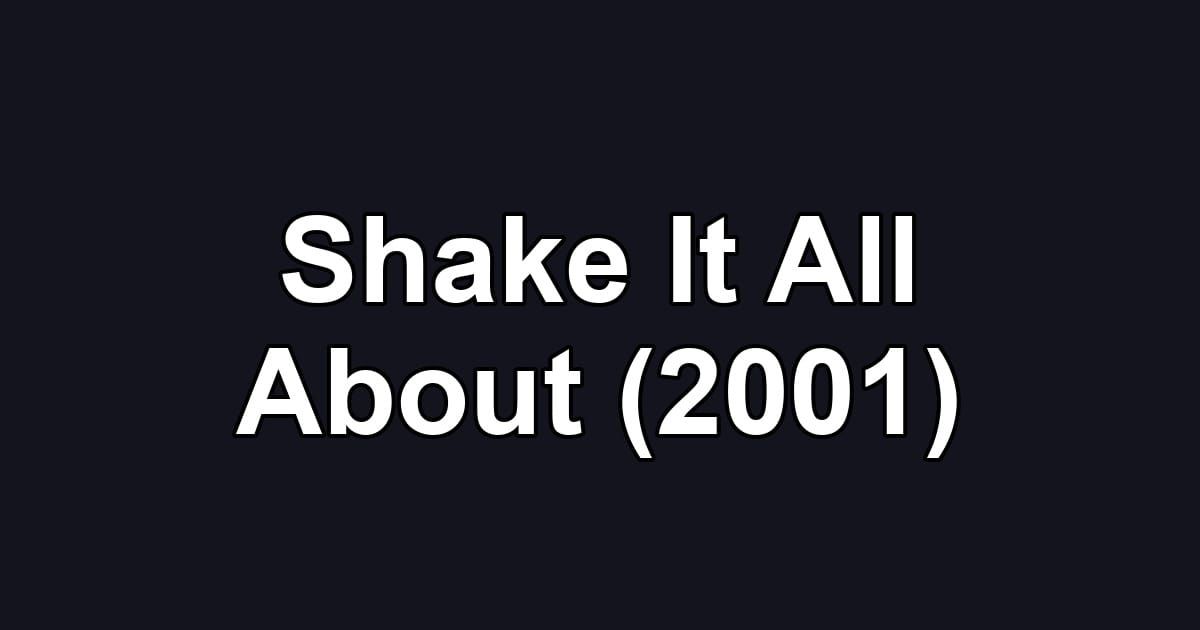 Shake It All About (2001)